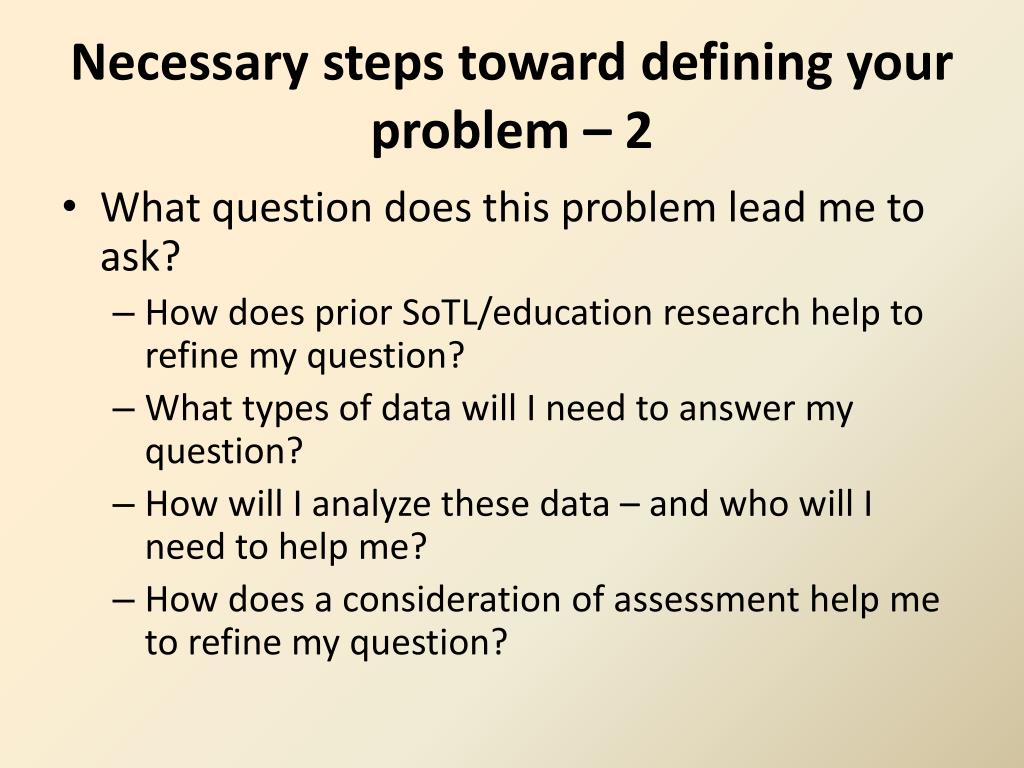 Necessary steps toward defining your problem – 2

• What question does this problem lead me to ask?
– How does prior SoTL/education research help to refine my question?
– What types of data will I need to answer my question?
– How will I analyze these data – and who will I need to help me?
– How does a consideration of assessment help me to refine my question?